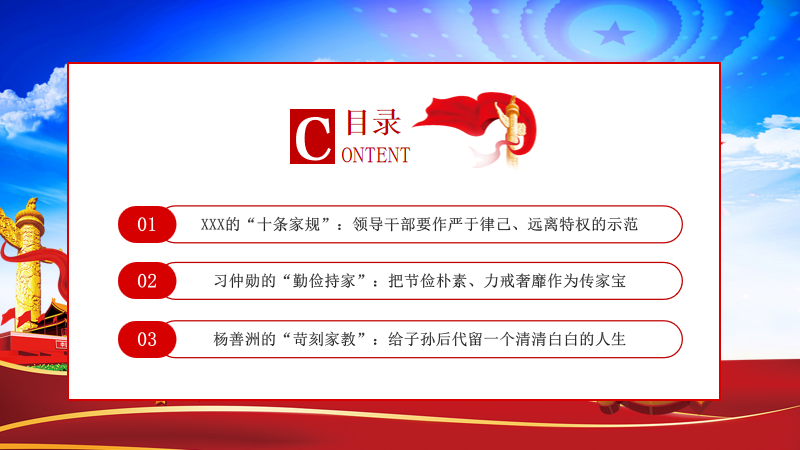 C 目录
ONTENT

01 XXX的“十条家规”：领导干部要作严于律己、远离特权的示范

02 习仲勋的“勤俭持家”：把节俭朴素、力戒奢靡作为传家宝

03 杨善洲的“苛刻家教”：给子孙后代留一个清清白白的人生